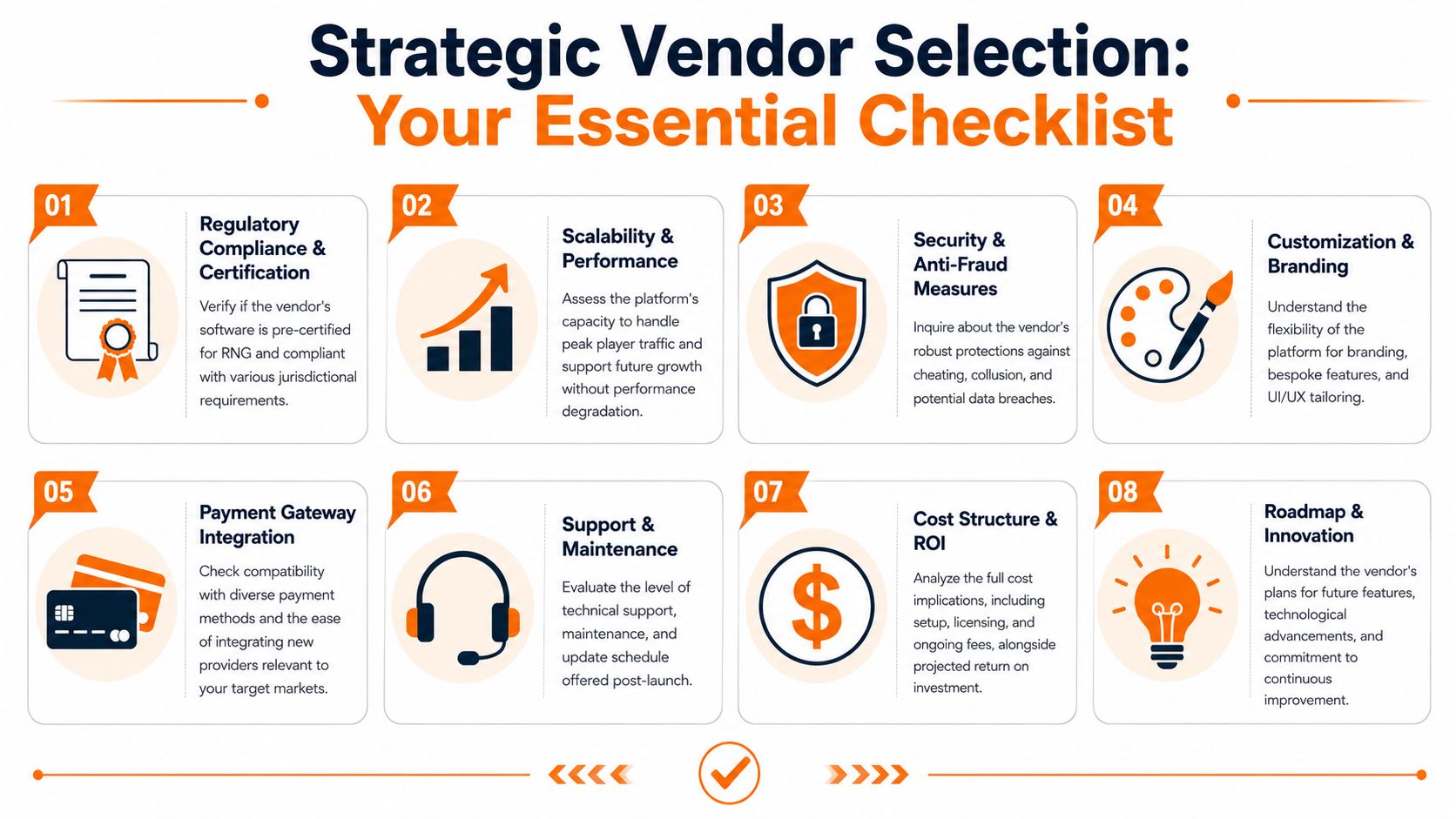 Strategic Vendor Selection:
Your Essential Checklist

01
Regulatory Compliance & Certification
Verify if the vendor's software is pre-certified for RNG and compliant with various jurisdictional requirements.

02
Scalability & Performance
Assess the platform's capacity to handle peak player traffic and support future growth without performance degradation.

03
Security & Anti-Fraud Measures
Inquire about the vendor's robust protections against cheating, collusion, and potential data breaches.

04
Customization & Branding
Understand the flexibility of the platform for branding, bespoke features, and UI/UX tailoring.

05
Payment Gateway Integration
Check compatibility with diverse payment methods and the ease of integrating new providers relevant to your target markets.

06
Support & Maintenance
Evaluate the level of technical support, maintenance, and update schedule offered post-launch.

07
Cost Structure & ROI
Analyze the full cost implications, including setup, licensing, and ongoing fees, alongside projected return on investment.

08
Roadmap & Innovation
Understand the vendor's plans for future features, technological advancements, and commitment to continuous improvement.